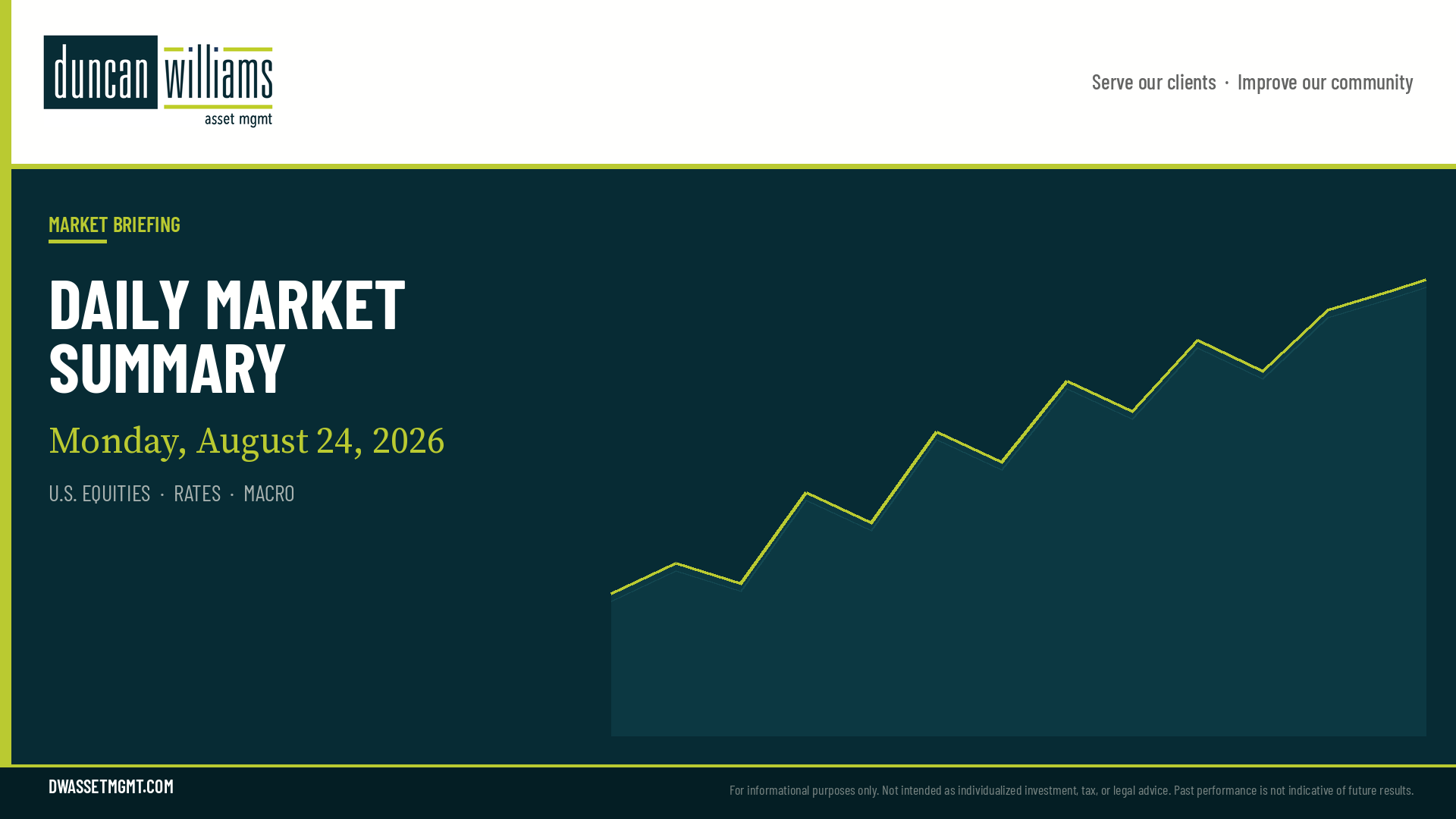 duncan williams
asset mgmt

Serve our clients · Improve our community

MARKET BRIEFING

DAILY MARKET SUMMARY

Monday, August 24, 2026

U.S. EQUITIES · RATES · MACRO

DWASSETMGMT.COM

For informational purposes only. Not intended as individualized investment, tax, or legal advice. Past performance is not indicative of future results.